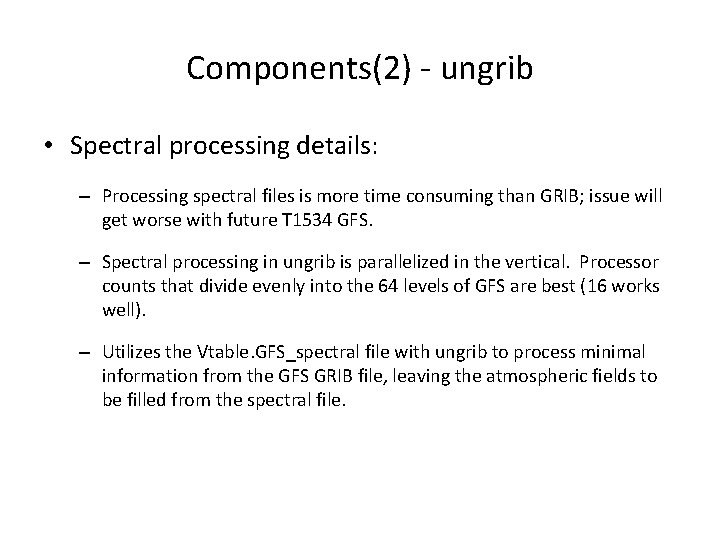 Components(2) - ungrib

• Spectral processing details:

– Processing spectral files is more time consuming than GRIB; issue will get worse with future T1534 GFS.

– Spectral processing in ungrib is parallelized in the vertical. Processor counts that divide evenly into the 64 levels of GFS are best (16 works well).

– Utilizes the Vtable.GFS_spectral file with ungrib to process minimal information from the GFS GRIB file, leaving the atmospheric fields to be filled from the spectral file.